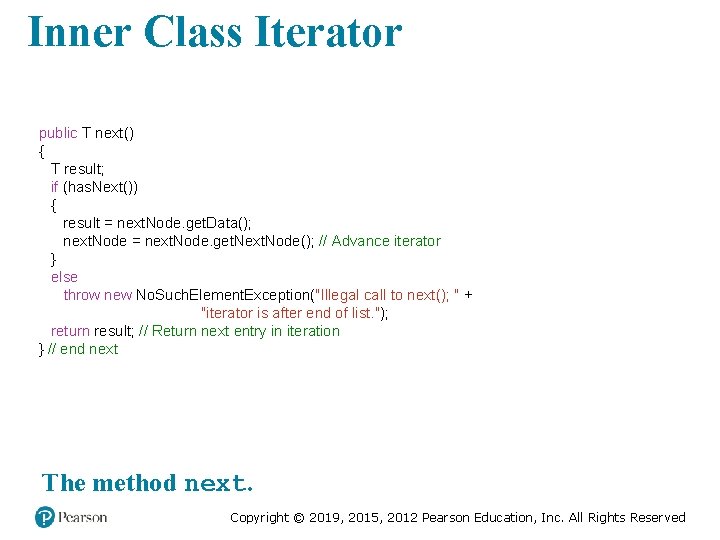 Inner Class Iterator

public T next()
{
T result;
if (hasNext())
{
result = nextNode.getData();
nextNode = nextNode.getNextNode(); // Advance iterator
}
else
throw new NoSuchElementException("Illegal call to next(); " +
"iterator is after end of list.");
return result; // Return next entry in iteration
} // end next

The method next.

Pearson

Copyright © 2019, 2015, 2012 Pearson Education, Inc. All Rights Reserved